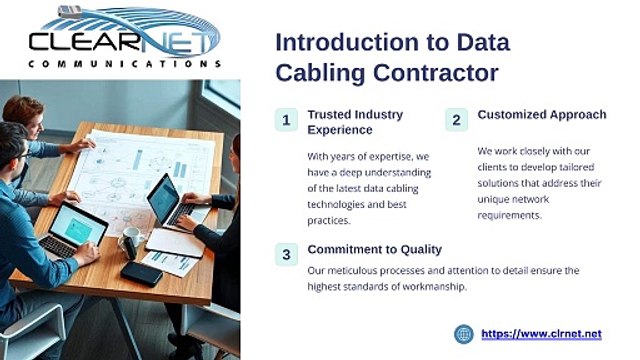 CLEARNET
COMMUNICATIONS

Introduction to Data Cabling Contractor

1 Trusted Industry Experience

With years of expertise, we have a deep understanding of the latest data cabling technologies and best practices.

2 Customized Approach

We work closely with our clients to develop tailored solutions that address their unique network requirements.

3 Commitment to Quality

Our meticulous processes and attention to detail ensure the highest standards of workmanship.

https://www.clrnet.net